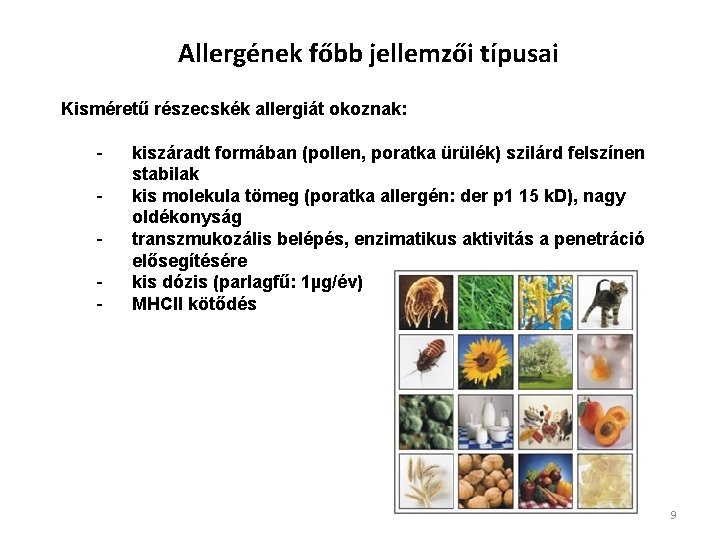 Allergének főbb jellemzői típusai

Kisméretű részecskék allergiát okoznak:

- kiszáradt formában (pollen, poratka ürülék) szilárd felszínen stabilak
- kis molekula tömeg (poratka allergén: der p1 15 kD), nagy oldékonyság
- transzmukozális belépés, enzimatikus aktivitás a penetráció elősegítésére
- kis dózis (parlagfű: 1µg/év)
- MHCII kötődés

9